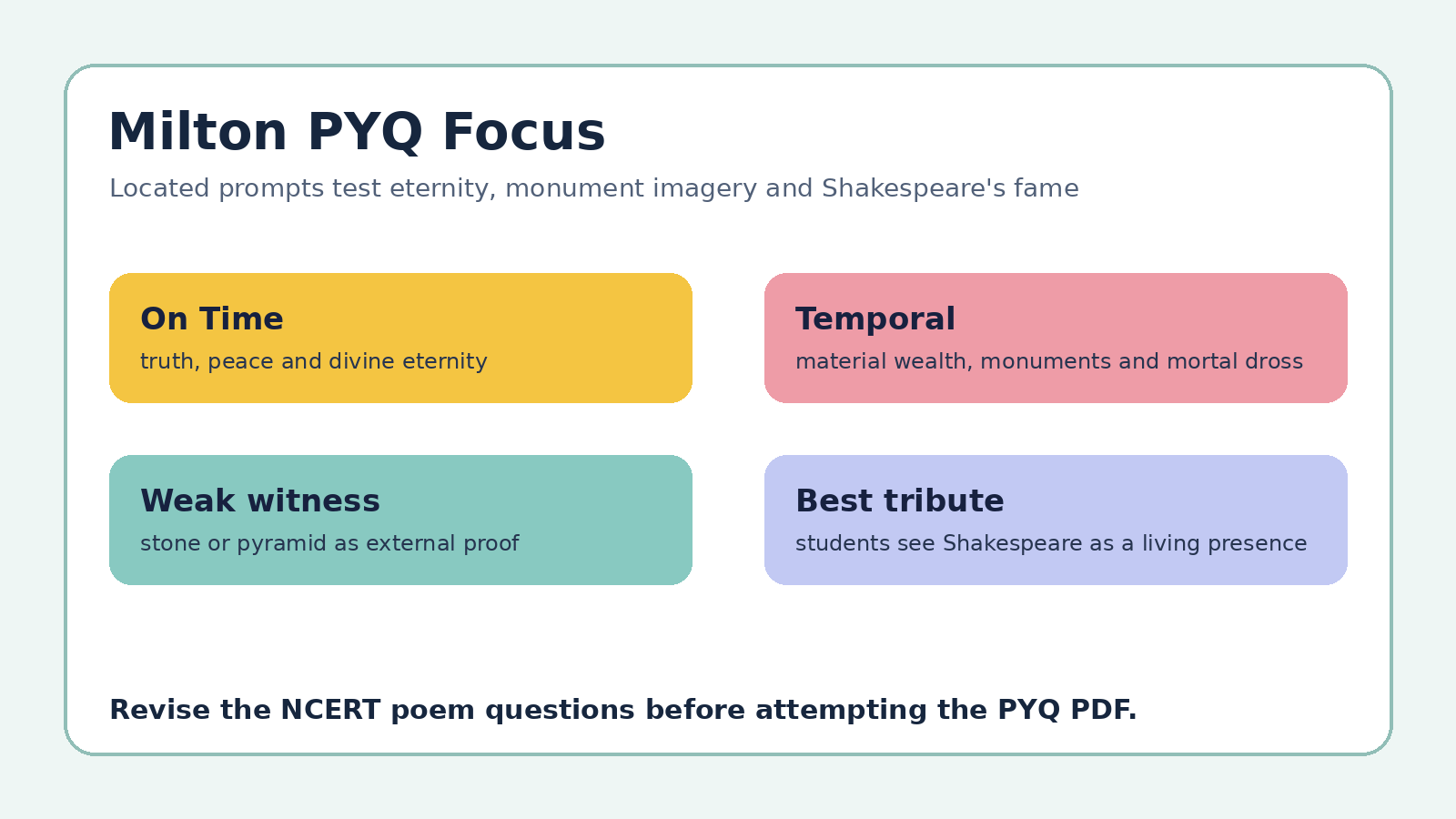 Milton PYQ Focus

Located prompts test eternity, monument imagery and Shakespeare's fame

On Time
truth, peace and divine eternity

Temporal
material wealth, monuments and mortal dross

Weak witness
stone or pyramid as external proof

Best tribute
students see Shakespeare as a living presence

Revise the NCERT poem questions before attempting the PYQ PDF.